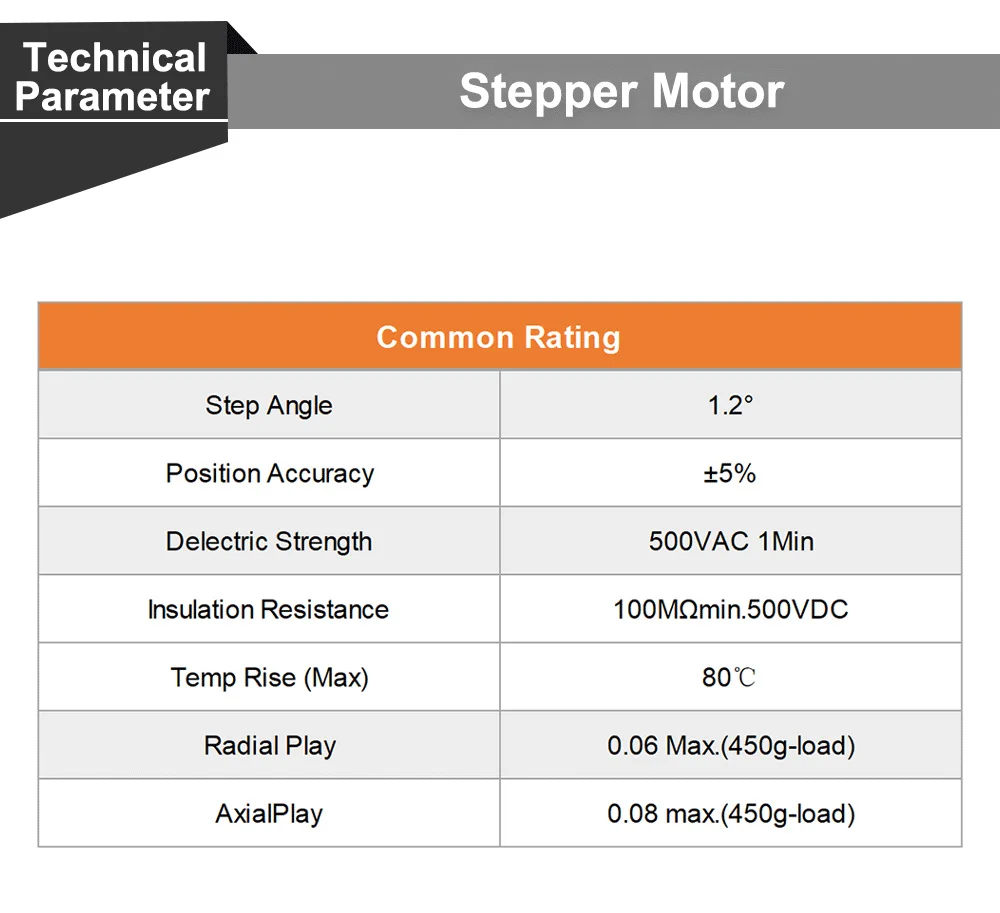 Technical Parameter

Stepper Motor

| Common Rating | |
|---|---|
| Step Angle | 1.2° |
| Position Accuracy | ±5% |
| Delectric Strength | 500VAC 1Min |
| Insulation Resistance | 100MΩmin.500VDC |
| Temp Rise (Max) | 80℃ |
| Radial Play | 0.06 Max.(450g-load) |
| AxialPlay | 0.08 max.(450g-load) |